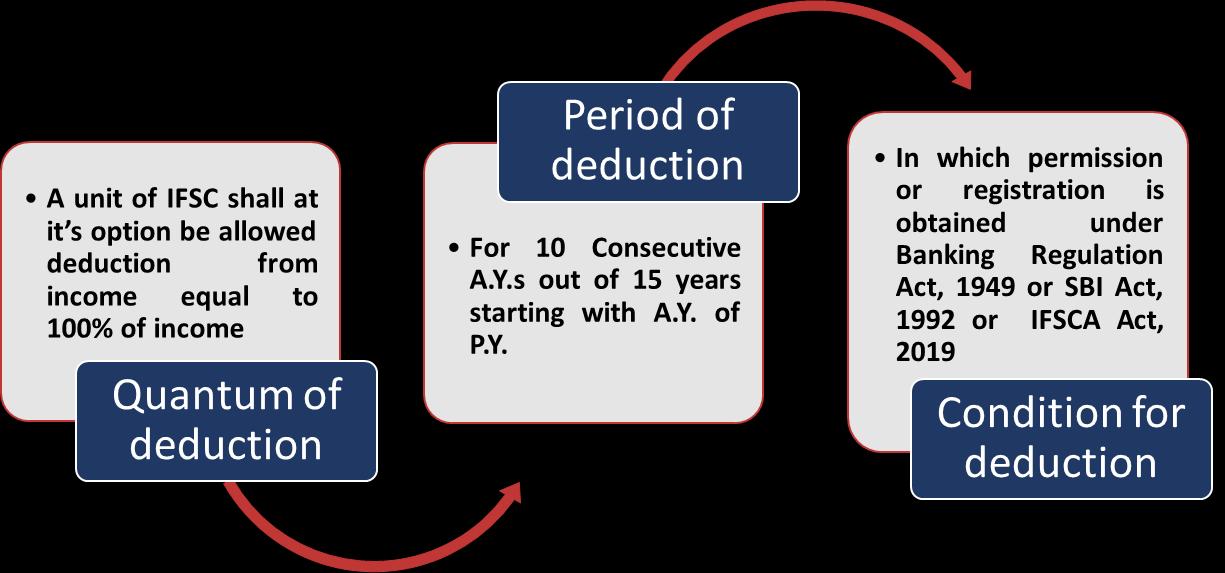 • A unit of IFSC shall at it's option be allowed deduction from income equal to 100% of income

Quantum of deduction

Period of deduction

• For 10 Consecutive A.Y.s out of 15 years starting with A.Y. of P.Y.

• In which permission or registration is obtained under Banking Regulation Act, 1949 or SBI Act, 1992 or IFSCA Act, 2019

Condition for deduction